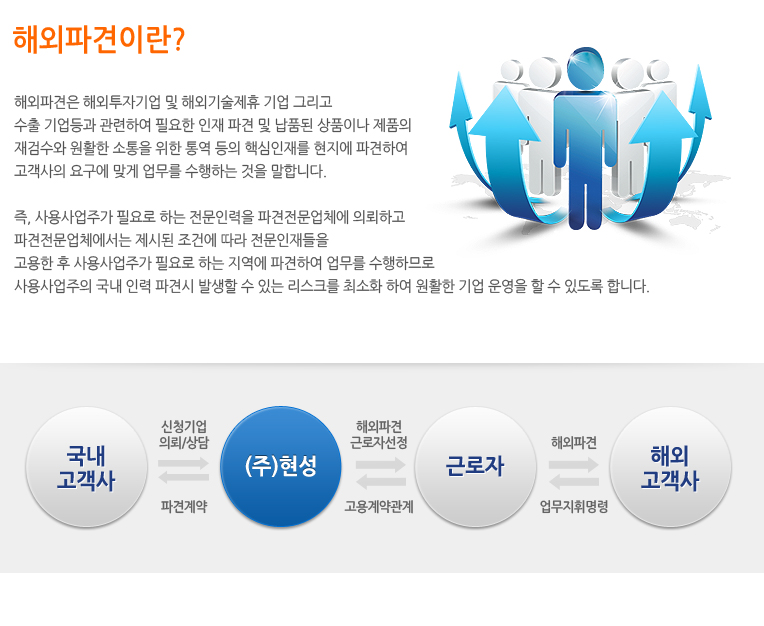 해외파견이란?

해외파견은 해외투자기업 및 해외기술제휴 기업 그리고 수출 기업등과 관련하여 필요한 인재 파견 및 납품된 상품이나 제품의 재검수와 원활한 소통을 위한 통역 등의 핵심인재를 현지에 파견하여 고객사의 요구에 맞게 업무를 수행하는 것을 말합니다.

즉, 사용사업주가 필요로 하는 전문인력을 파견전문업체에 의뢰하고 파견전문업체에서는 제시된 조건에 따라 전문인재들을 고용한 후 사용사업주가 필요로 하는 지역에 파견하여 업무를 수행하므로 사용사업주의 국내 인력 파견시 발생할 수 있는 리스크를 최소화 하여 원활한 기업 운영을 할 수 있도록 합니다.

국내 고객사

신청기업 의뢰/상담

파견계약

(주)현성

해외파견 근로자선정

고용계약관계

근로자

해외파견

업무지휘명령

해외 고객사